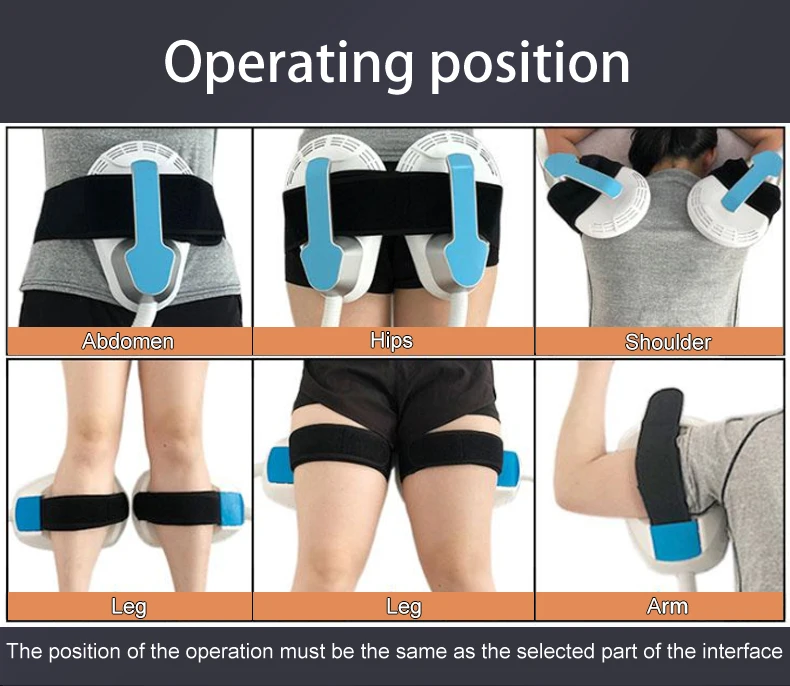 Operating position

Abdomen

Hips

Shoulder

Leg

Leg

Arm

The position of the operation must be the same as the selected part of the interface